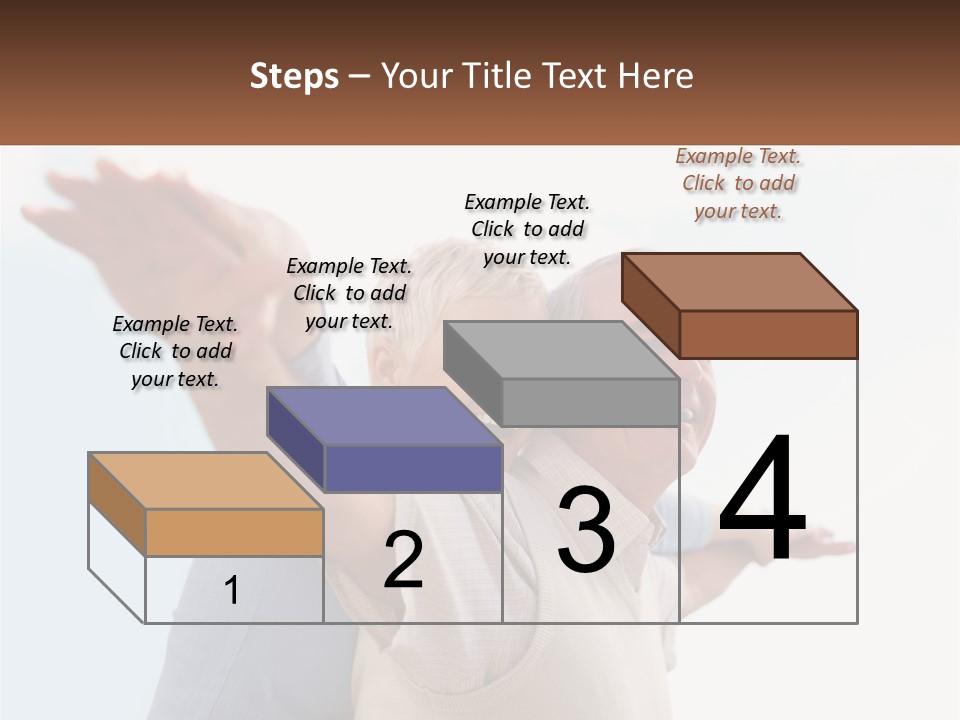 Steps – Your Title Text Here

Example Text. Click to add your text.

Example Text. Click to add your text.

Example Text. Click to add your text.

Example Text. Click to add your text.

1

2

3

4